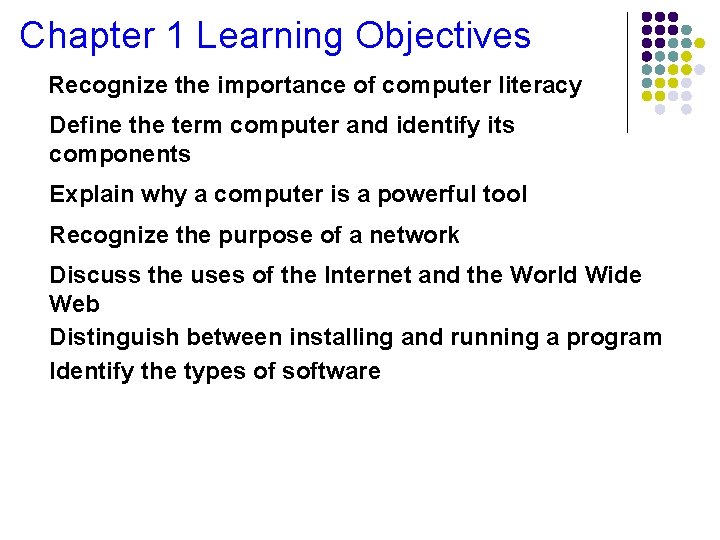 Chapter 1 Learning Objectives

Recognize the importance of computer literacy

Define the term computer and identify its components

Explain why a computer is a powerful tool

Recognize the purpose of a network

Discuss the uses of the Internet and the World Wide Web

Distinguish between installing and running a program

Identify the types of software